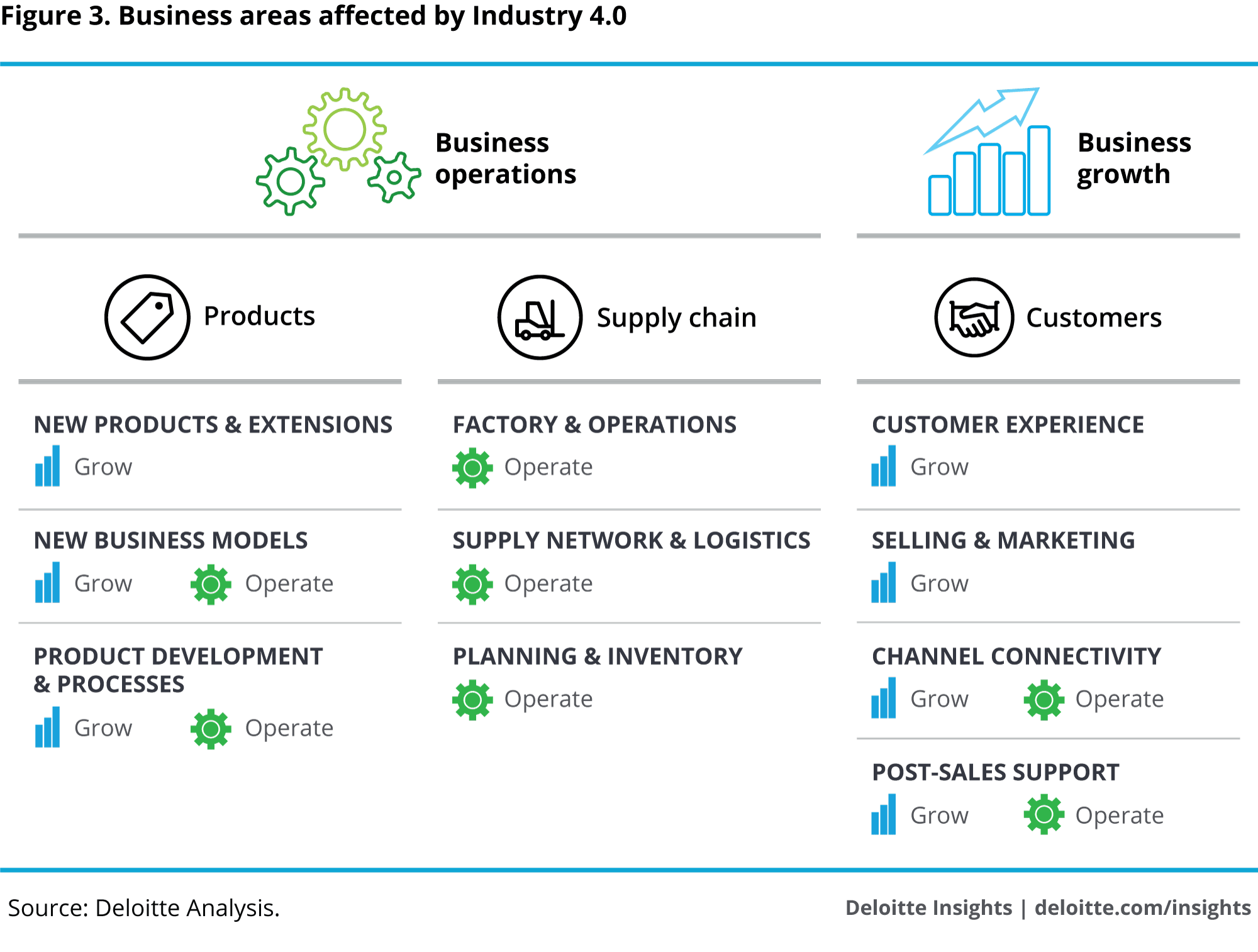 Figure 3. Business areas affected by Industry 4.0

Business operations

Business growth

Products

NEW PRODUCTS & EXTENSIONS
Grow

NEW BUSINESS MODELS
Grow Operate

PRODUCT DEVELOPMENT & PROCESSES
Grow Operate

Supply chain

FACTORY & OPERATIONS
Operate

SUPPLY NETWORK & LOGISTICS
Operate

PLANNING & INVENTORY
Operate

Customers

CUSTOMER EXPERIENCE
Grow

SELLING & MARKETING
Grow

CHANNEL CONNECTIVITY
Grow Operate

POST-SALES SUPPORT
Grow Operate

Source: Deloitte Analysis.

Deloitte Insights | deloitte.com/insights